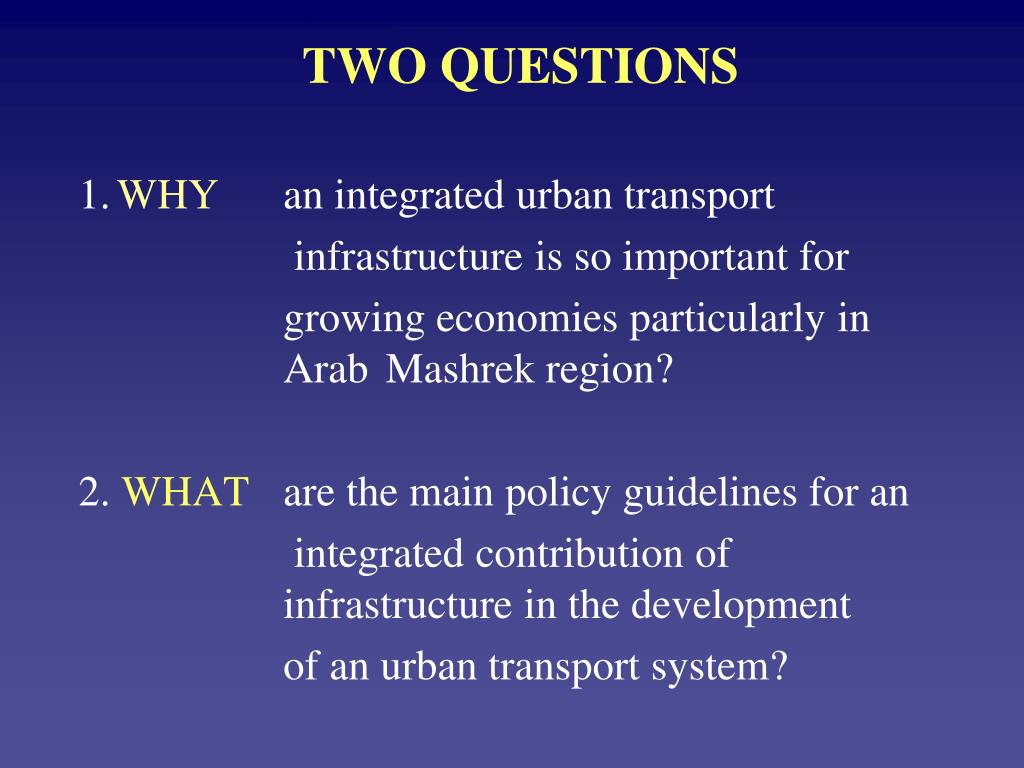 TWO QUESTIONS

1. WHY an integrated urban transport infrastructure is so important for growing economies particularly in Arab Mashrek region?

2. WHAT are the main policy guidelines for an integrated contribution of infrastructure in the development of an urban transport system?